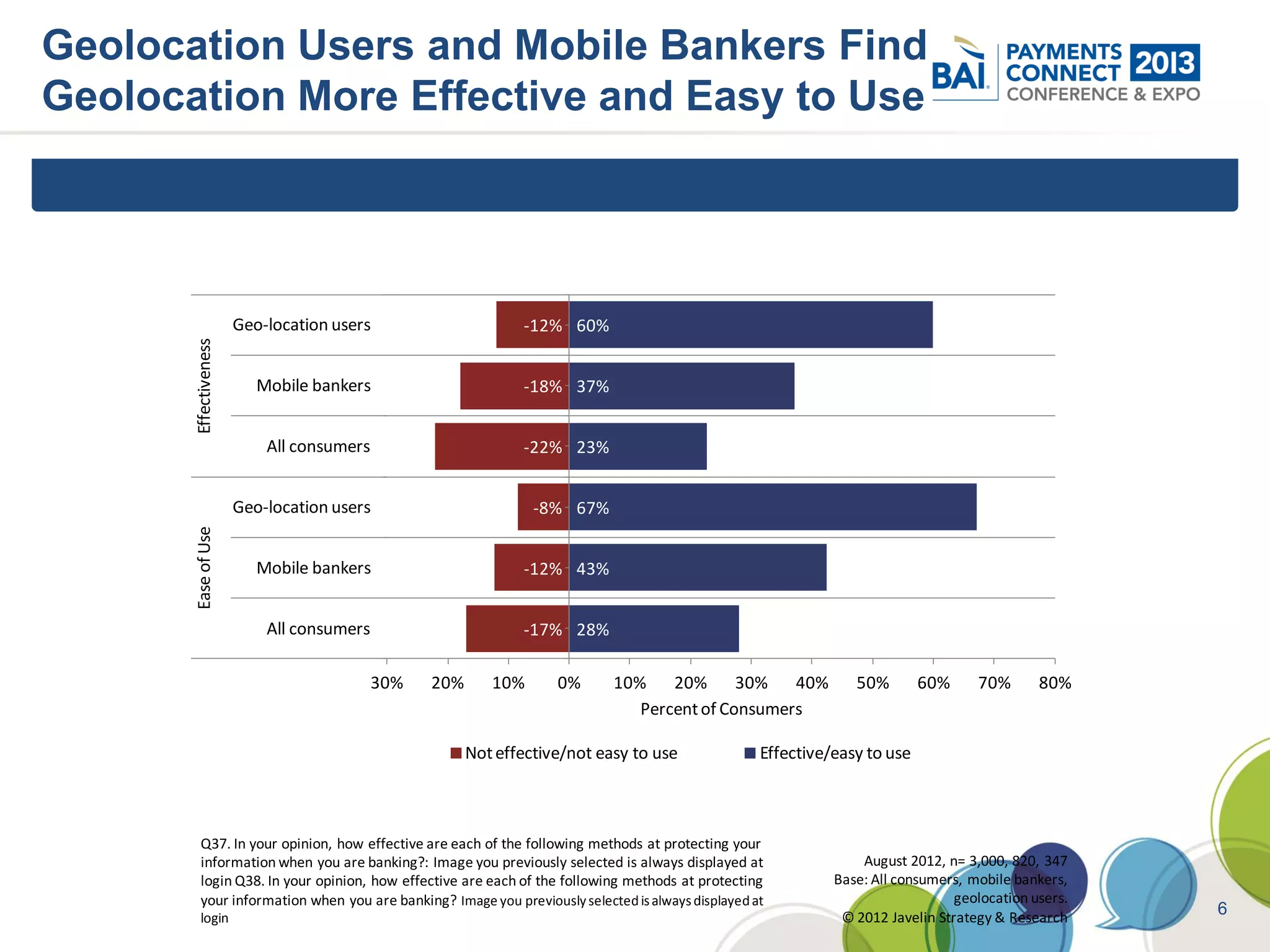 Geolocation Users and Mobile Bankers Find Geolocation More Effective and Easy to Use

BAI PAYMENTS CONNECT 2013 CONFERENCE & EXPO

Effectiveness
Geo-location users -12% 60%
Mobile bankers -18% 37%
All consumers -22% 23%

Ease of Use
Geo-location users -8% 67%
Mobile bankers -12% 43%
All consumers -17% 28%

30% 20% 10% 0% 10% 20% 30% 40% 50% 60% 70% 80%
Percent of Consumers

Not effective/not easy to use
Effective/easy to use

Q37. In your opinion, how effective are each of the following methods at protecting your information when you are banking?: Image you previously selected is always displayed at login Q38. In your opinion, how effective are each of the following methods at protecting your information when you are banking? Image you previously selected is always displayed at login

August 2012, n= 3,000, 820, 347
Base: All consumers, mobile bankers, geolocation users.
© 2012 Javelin Strategy & Research

6